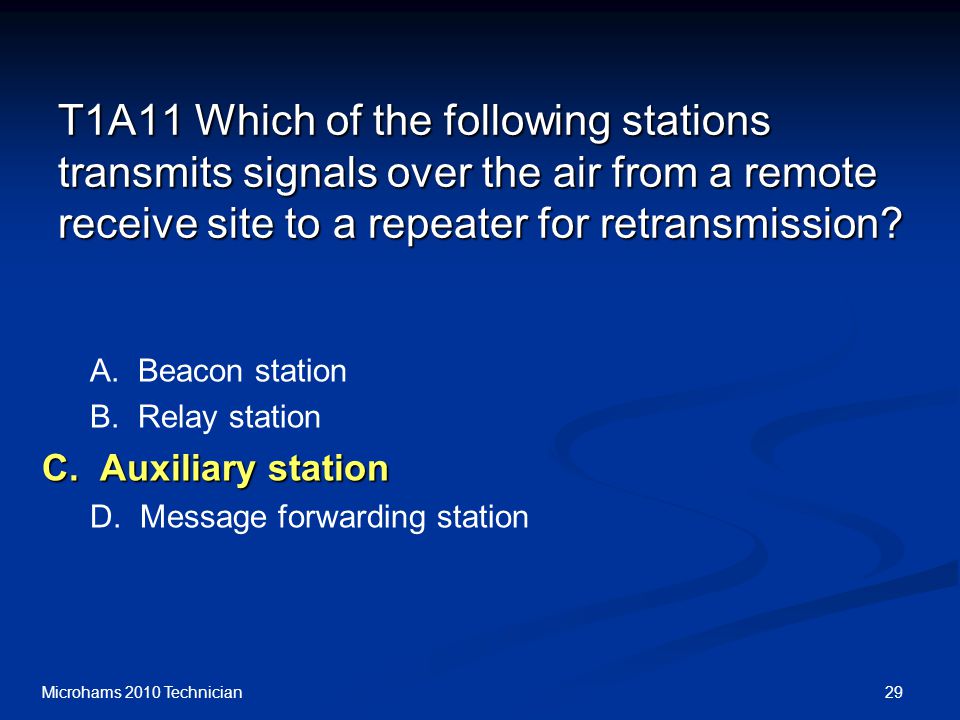 T1A11 Which of the following stations transmits signals over the air from a remote receive site to a repeater for retransmission?

A. Beacon station
B. Relay station
C. Auxiliary station
D. Message forwarding station

Microhams 2010 Technician

29